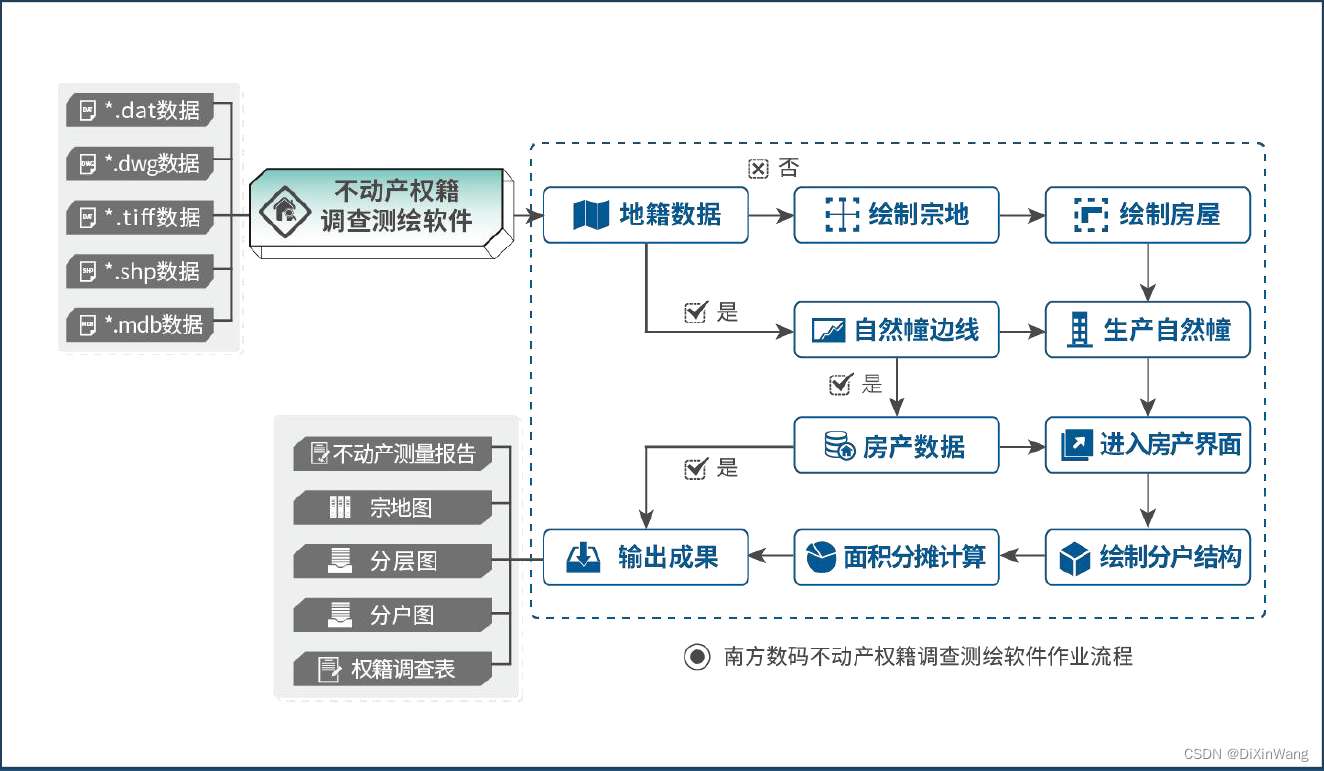 *.dat数据
*.dwg数据
*.tiff数据
*.shp数据
*.mdb数据

不动产权籍调查测绘软件

否

地籍数据
绘制宗地
绘制房屋

是
自然幢边线
生产自然幢

是
房产数据
进入房产界面

是
输出成果
面积分摊计算
绘制分户结构

不动产测量报告
宗地图
分层图
分户图
权籍调查表

南方数码不动产权籍调查测绘软件作业流程

CSDN @DiXinWang